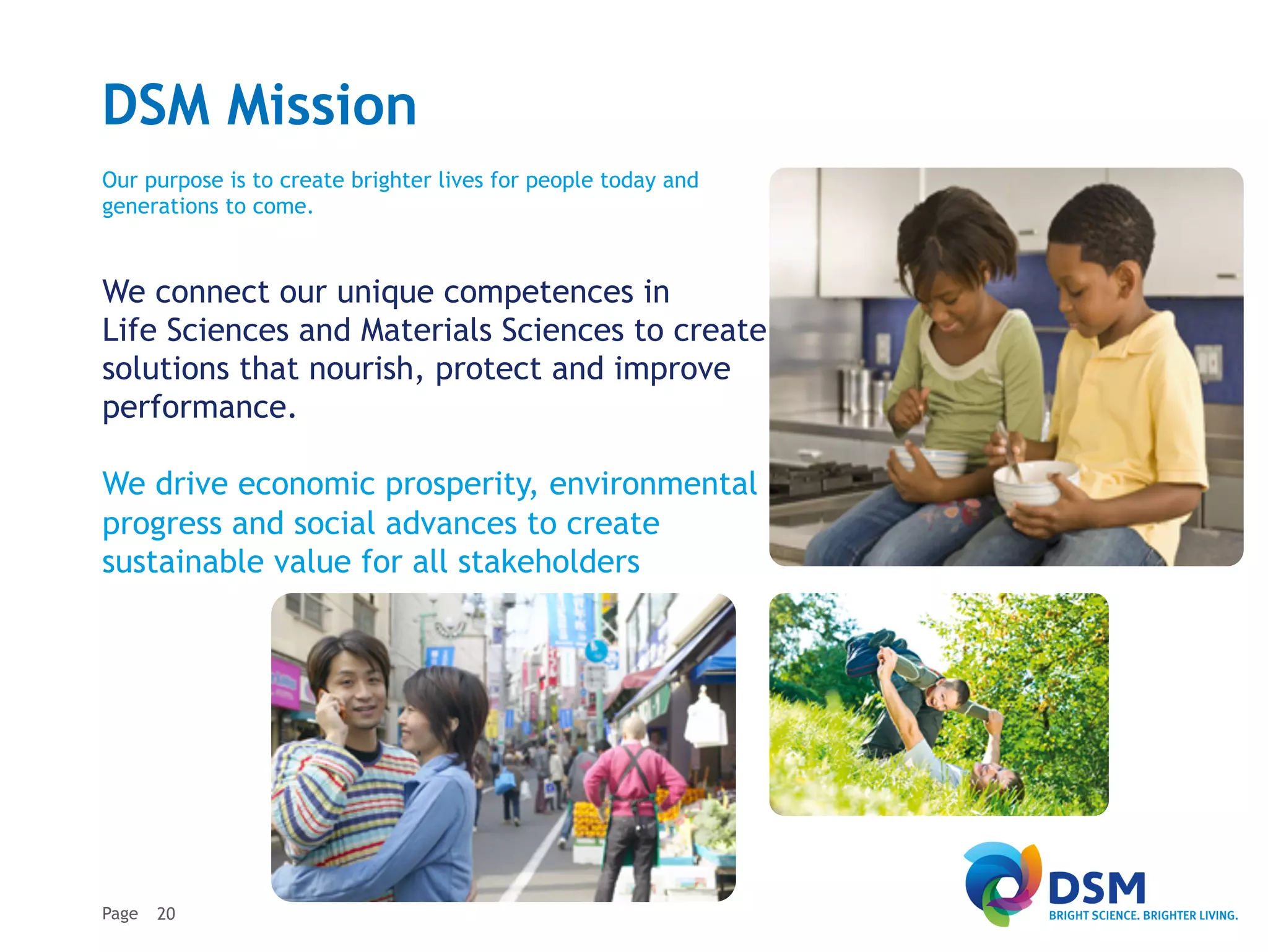 DSM Mission

Our purpose is to create brighter lives for people today and generations to come.

We connect our unique competences in Life Sciences and Materials Sciences to create solutions that nourish, protect and improve performance.

We drive economic prosperity, environmental progress and social advances to create sustainable value for all stakeholders

Page 20

DSM
BRIGHT SCIENCE. BRIGHTER LIVING.